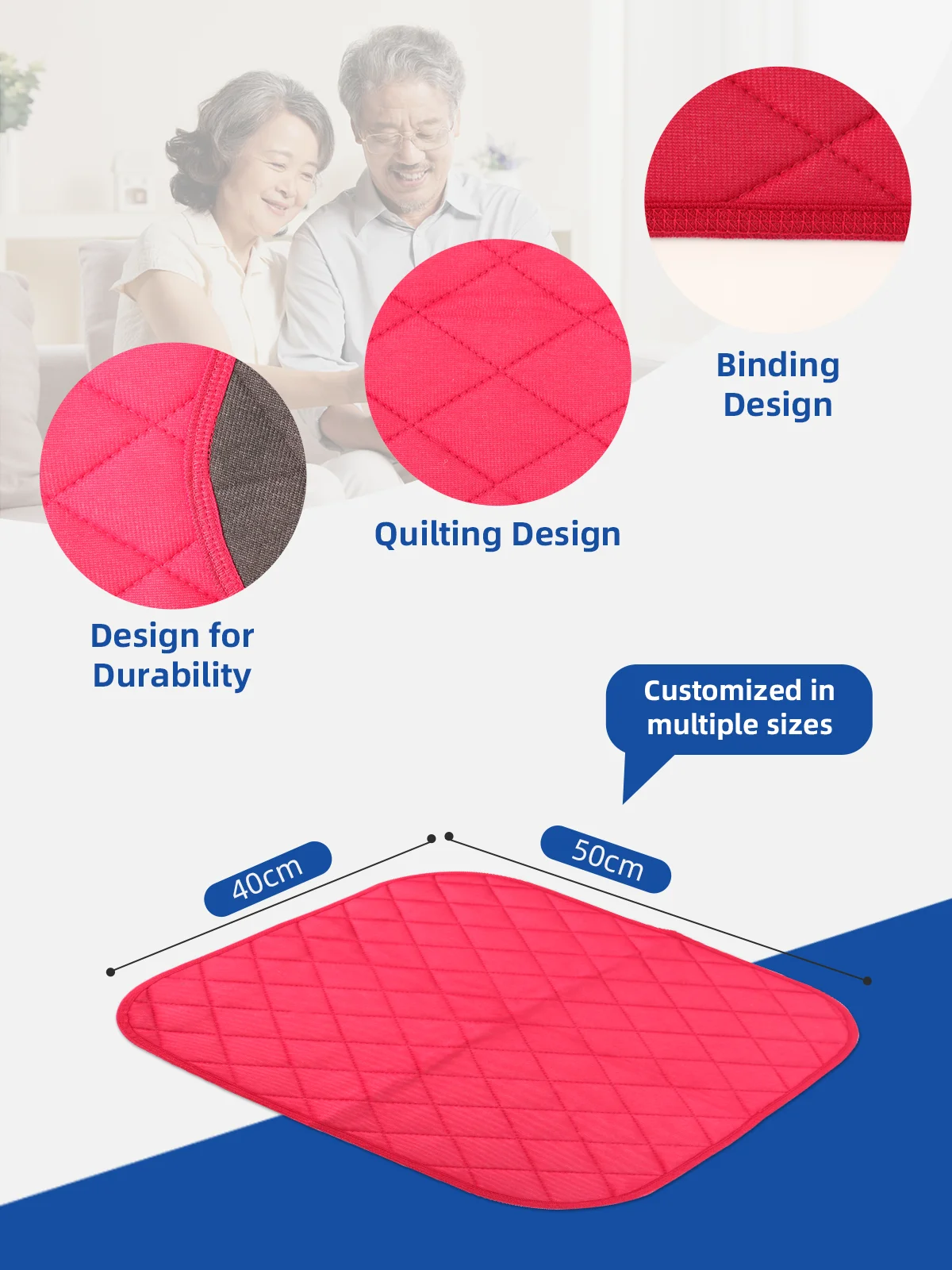 Binding Design

Quilting Design

Design for Durability

Customized in multiple sizes

40cm

50cm